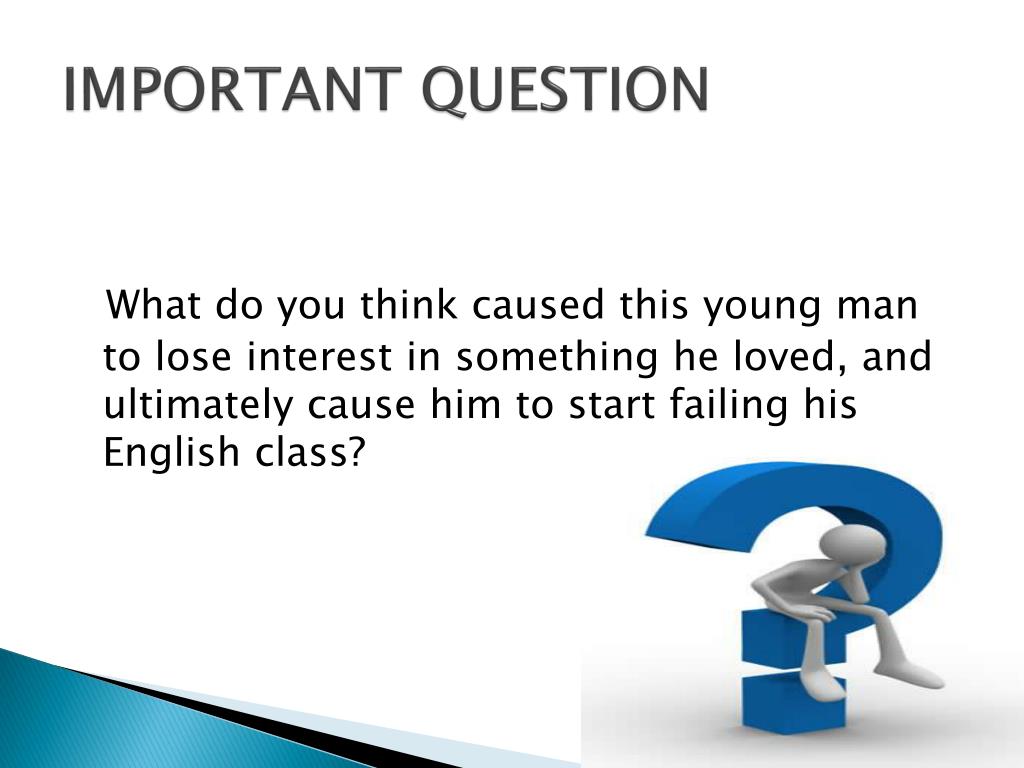 IMPORTANT QUESTION

What do you think caused this young man to lose interest in something he loved, and ultimately cause him to start failing his English class?